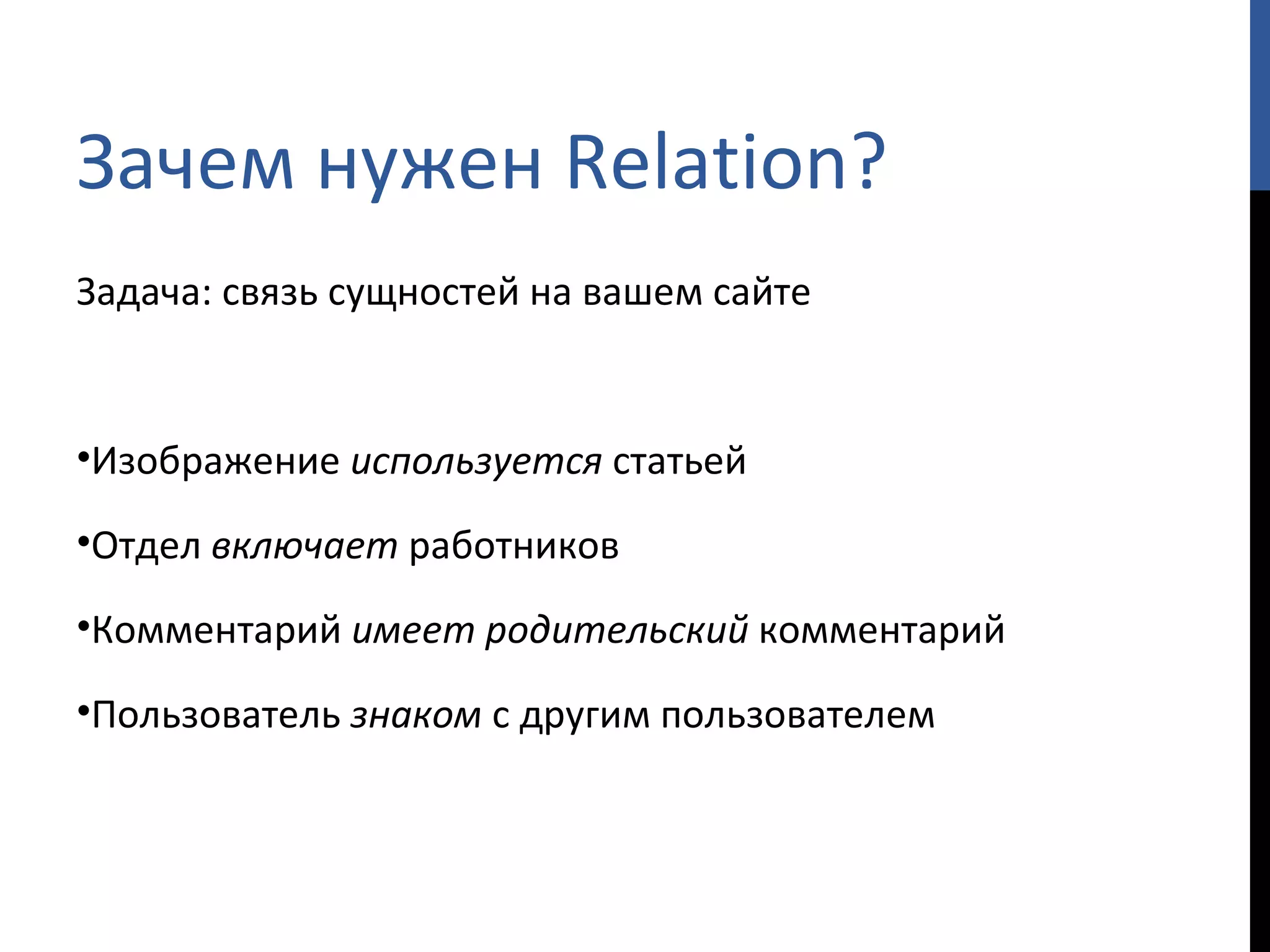 Зачем нужен Relation?

Задача: связь сущностей на вашем сайте

•Изображение используется статьей

•Отдел включает работников

•Комментарий имеет родительский комментарий

•Пользователь знаком с другим пользователем